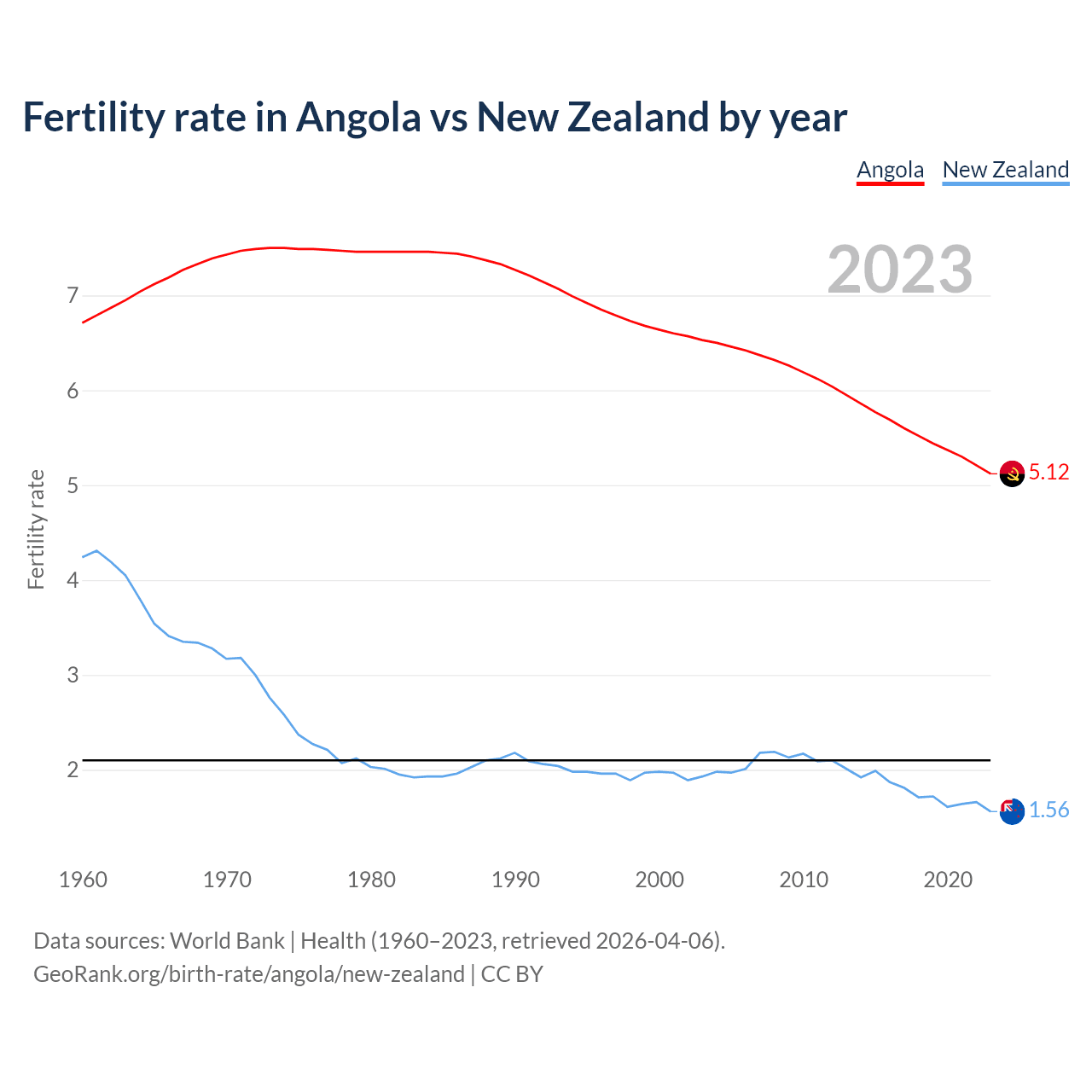 Fertility rate in Angola vs New Zealand by year

Angola New Zealand

2023

Fertility rate

7
6
5
4
3
2

5.12
1.56

1960 1970 1980 1990 2000 2010 2020

Data sources: World Bank | Health (1960–2023, retrieved 2026-04-06).
GeoRank.org/birth-rate/angola/new-zealand | CC BY